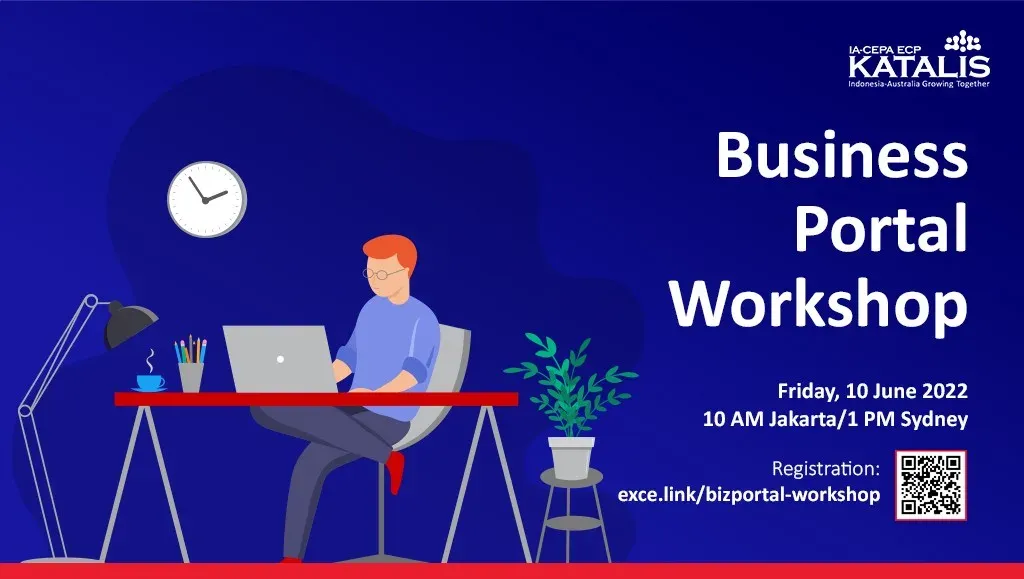 IA-CEPA ECP
KATALIS
Indonesia-Australia Growing Together

Business Portal Workshop

Friday, 10 June 2022
10 AM Jakarta/1 PM Sydney

Registration:
exce.link/bizportal-workshop